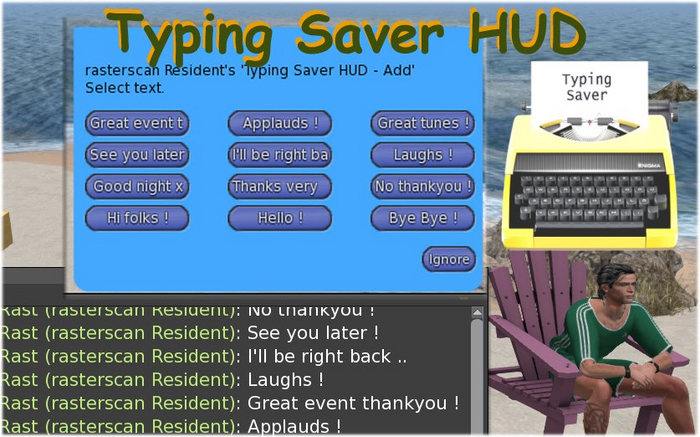 Typing Saver HUD

rasterscan Resident's 'Typing Saver HUD - Add'
Select text.

Great event t
Applauds !
Great tunes !
See you later
I'll be right ba
Laughs !
Good night x
Thanks very
No thankyou !
Hi folks !
Hello !
Bye Bye !
Ignore

Typing Saver

ENIGMA

Rast (rasterscan Resident): No thankyou !
Rast (rasterscan Resident): See you later !
Rast (rasterscan Resident): I'll be right back ..
Rast (rasterscan Resident): Laughs !
Rast (rasterscan Resident): Great event thankyou !
Rast (rasterscan Resident): Applauds !